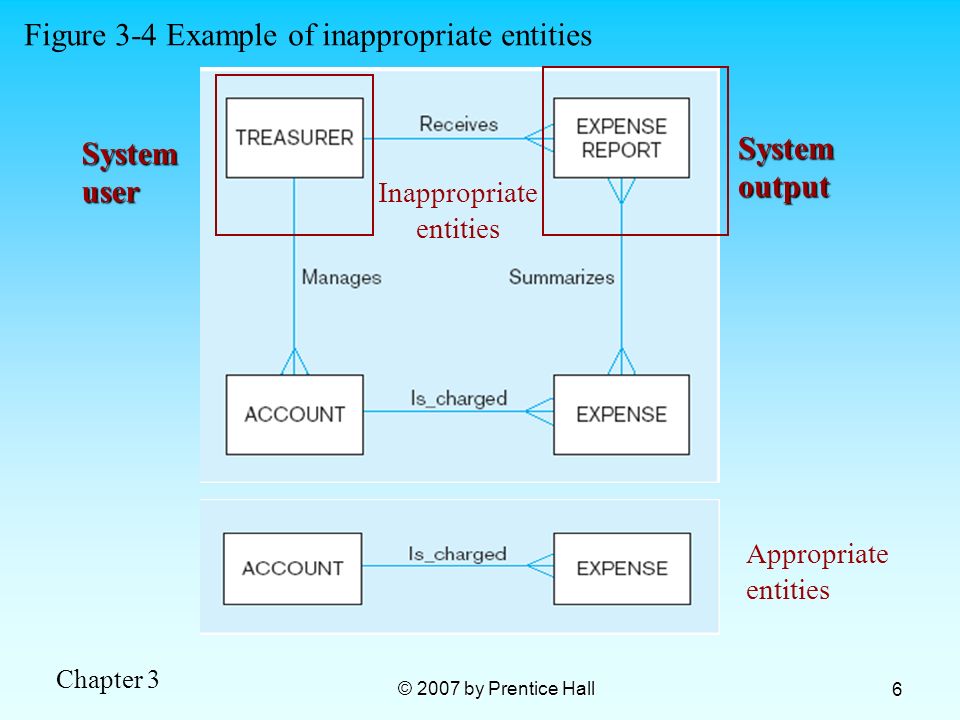 Figure 3-4 Example of inappropriate entities

System user

TREASURER

Receives

EXPENSE REPORT

System output

Inappropriate entities

Manages

Summarizes

ACCOUNT

Is_charged

EXPENSE

ACCOUNT

Is_charged

EXPENSE

Appropriate entities

Chapter 3

© 2007 by Prentice Hall

6